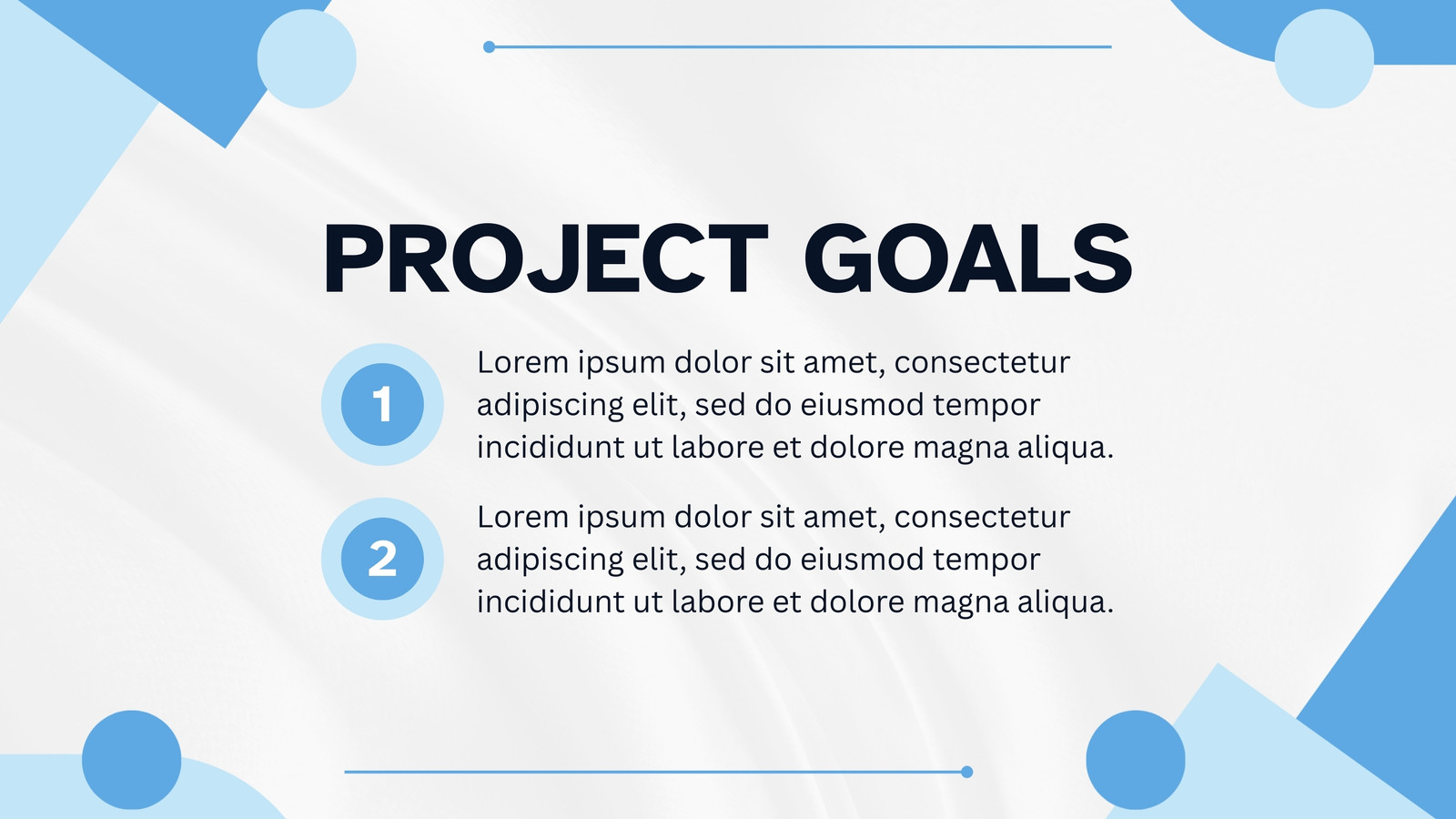 PROJECT GOALS

1

Lorem ipsum dolor sit amet, consectetur adipiscing elit, sed do eiusmod tempor incididunt ut labore et dolore magna aliqua.

2

Lorem ipsum dolor sit amet, consectetur adipiscing elit, sed do eiusmod tempor incididunt ut labore et dolore magna aliqua.